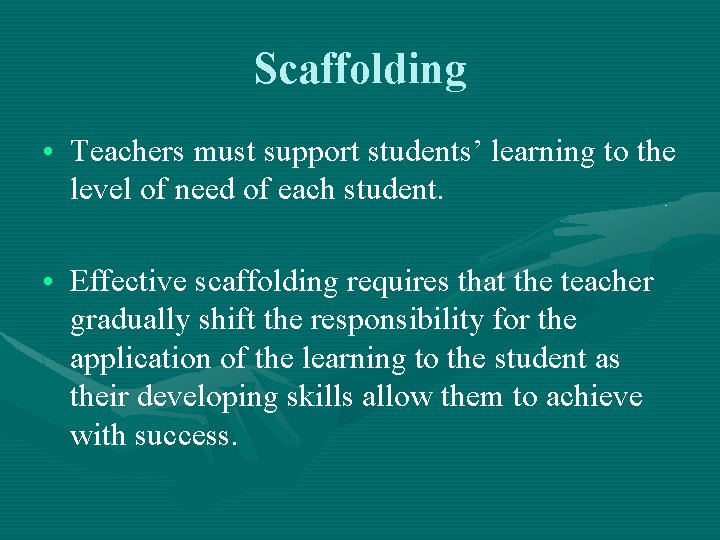 Scaffolding

• Teachers must support students’ learning to the level of need of each student.

• Effective scaffolding requires that the teacher gradually shift the responsibility for the application of the learning to the student as their developing skills allow them to achieve with success.